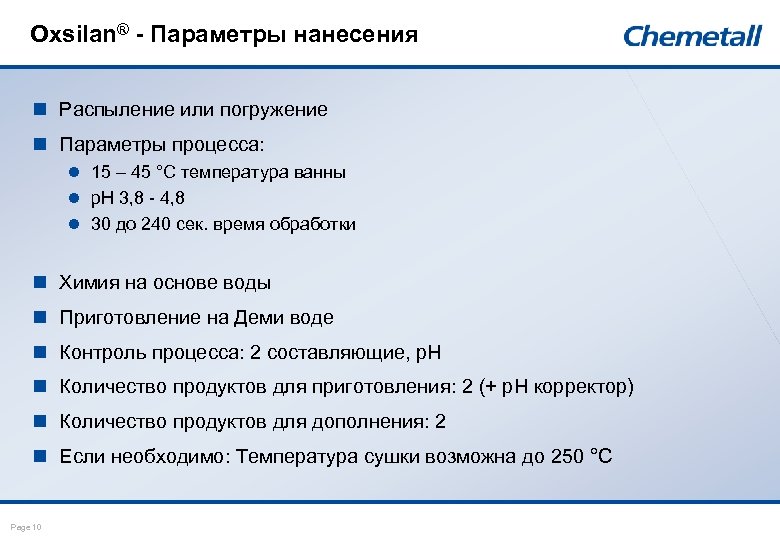 Oxsilan® - Параметры нанесения

Chemetall

Распыление или погружение

Параметры процесса:

15 – 45 °C температура ванны

pH 3,8 - 4,8

30 до 240 сек. время обработки

Химия на основе воды

Приготовление на Деми воде

Контроль процесса: 2 составляющие, pH

Количество продуктов для приготовления: 2 (+ pH корректор)

Количество продуктов для дополнения: 2

Если необходимо: Температура сушки возможна до 250 °C

Page 10